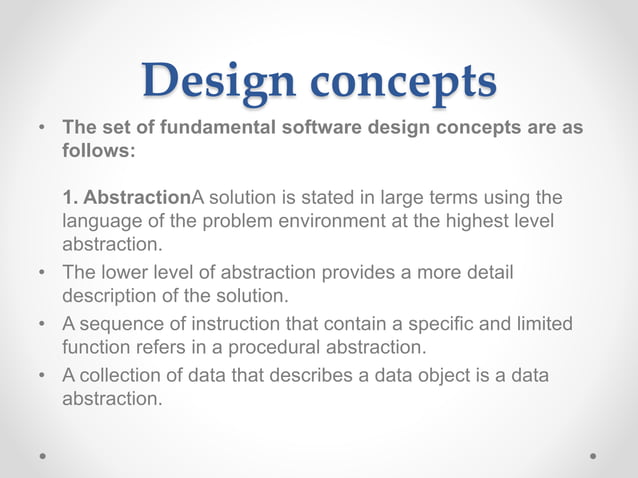 Design concepts

• The set of fundamental software design concepts are as follows:

1. AbstractionA solution is stated in large terms using the language of the problem environment at the highest level abstraction.

• The lower level of abstraction provides a more detail description of the solution.
• A sequence of instruction that contain a specific and limited function refers in a procedural abstraction.
• A collection of data that describes a data object is a data abstraction.